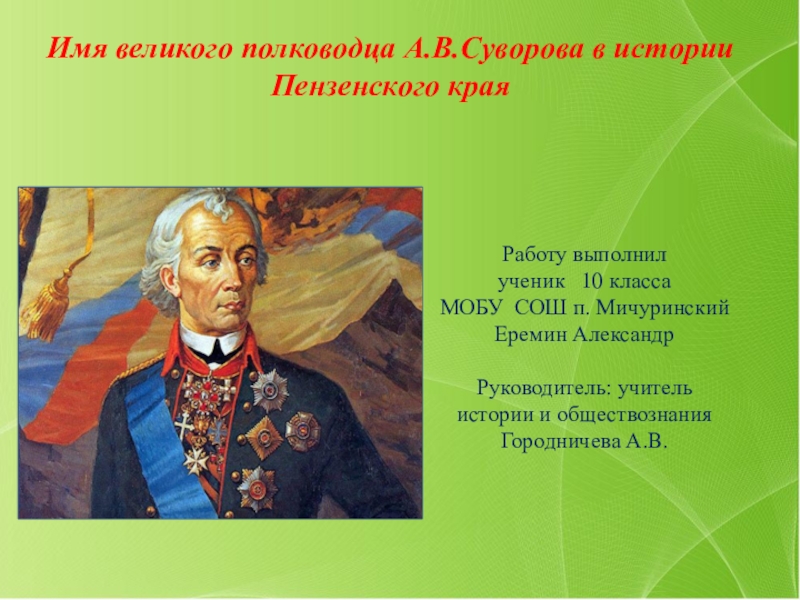 Имя великого полководца А.В.Суворова в истории Пензенского края

Работу выполнил ученик 10 класса МОБУ СОШ п. Мичуринский Еремин Александр

Руководитель: учитель истории и обществознания Городничева А.В.